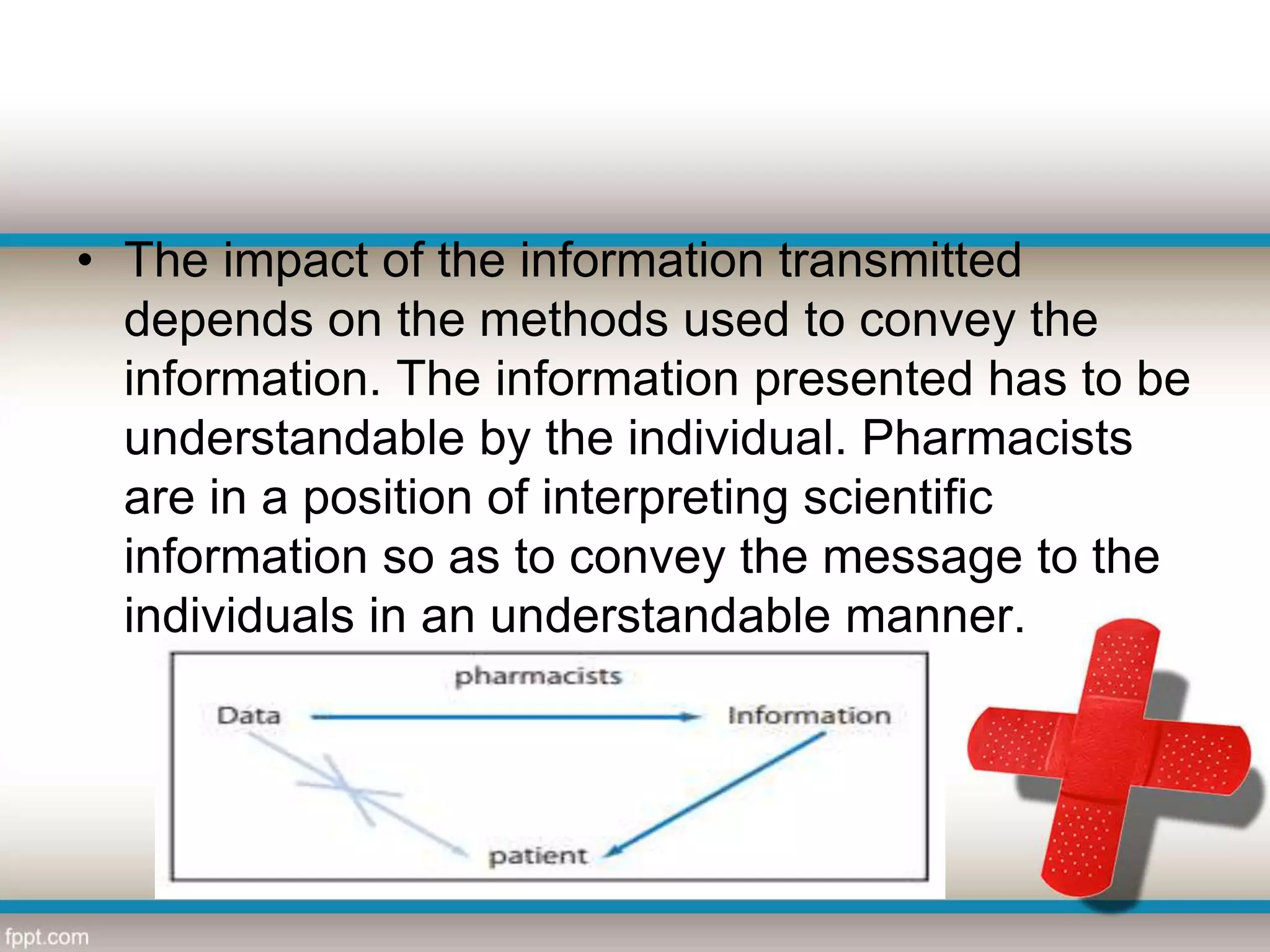 • The impact of the information transmitted depends on the methods used to convey the information. The information presented has to be understandable by the individual. Pharmacists are in a position of interpreting scientific information so as to convey the message to the individuals in an understandable manner.

pharmacists

Data

Information

patient

fppt.com